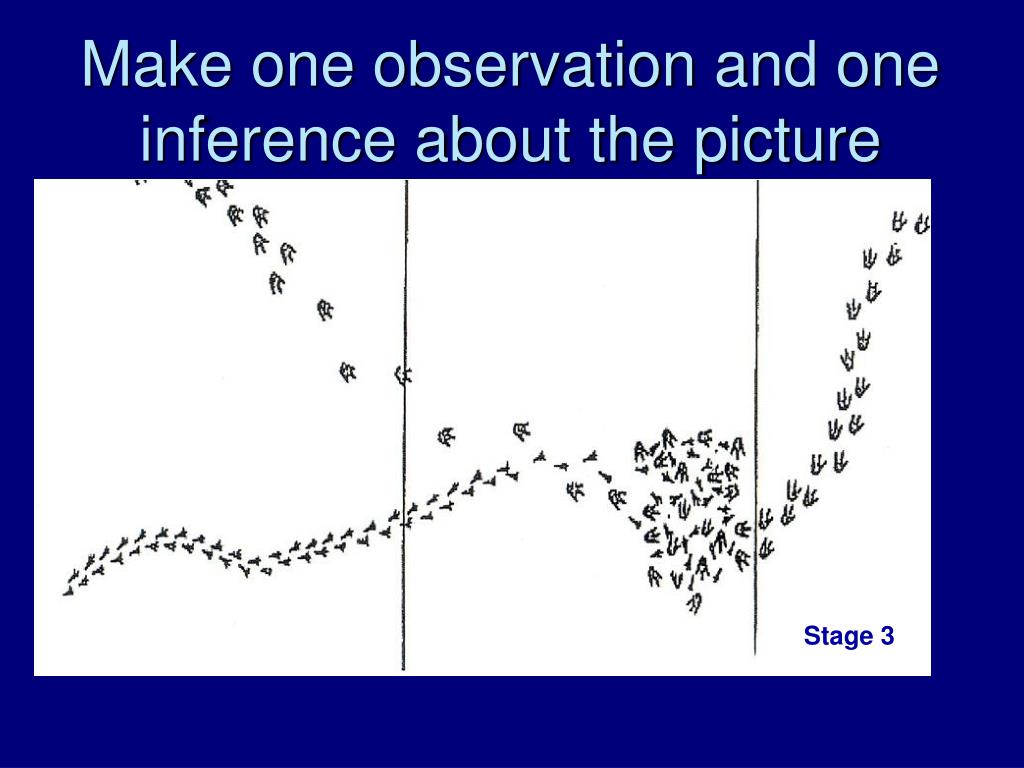 Make one observation and one inference about the picture

Stage 3